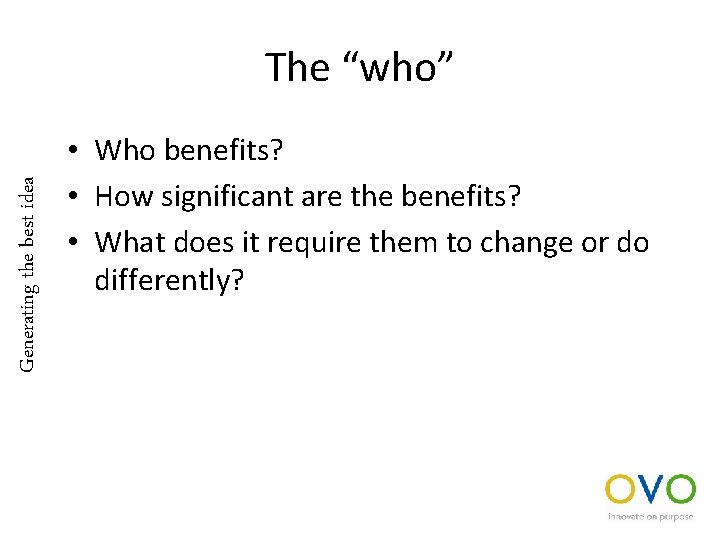 The “who”

Generating the best idea

• Who benefits?
• How significant are the benefits?
• What does it require them to change or do differently?

OVO
innovate on purpose